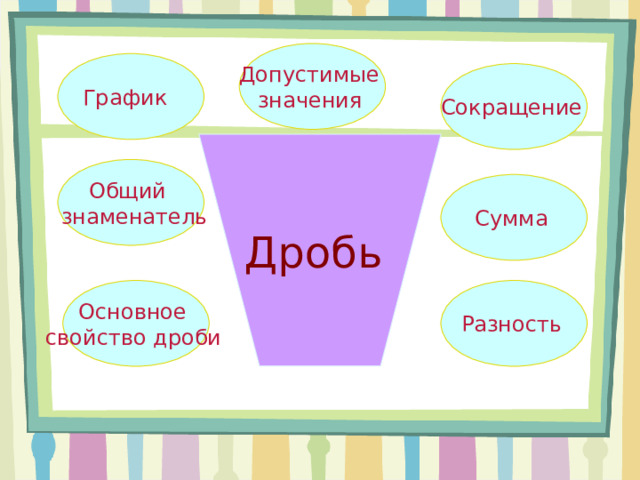 График

Допустимые значения

Сокращение

Общий знаменатель

Дробь

Сумма

Основное свойство дроби

Разность